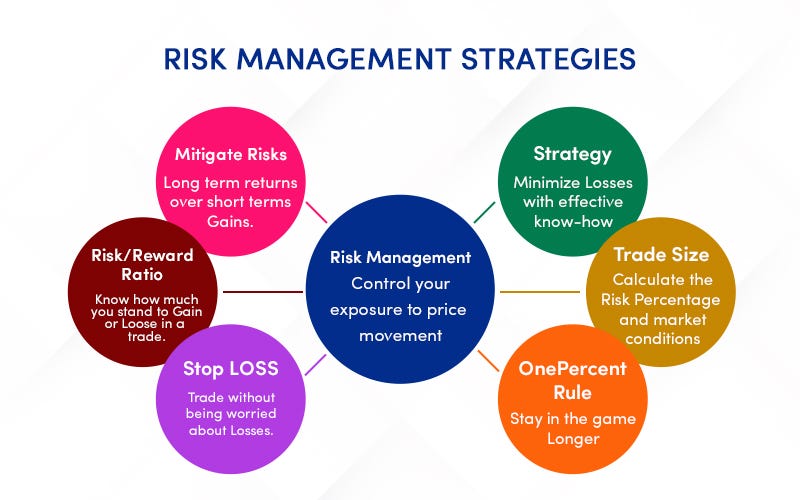 RISK MANAGEMENT STRATEGIES

Mitigate Risks
Long term returns over short terms Gains.

Risk/Reward Ratio
Know how much you stand to Gain or Loose in a trade.

Stop LOSS
Trade without being worried about Losses.

Risk Management
Control your exposure to price movement

Strategy
Minimize Losses with effective know-how

Trade Size
Calculate the Risk Percentage and market conditions

OnePercent Rule
Stay in the game Longer